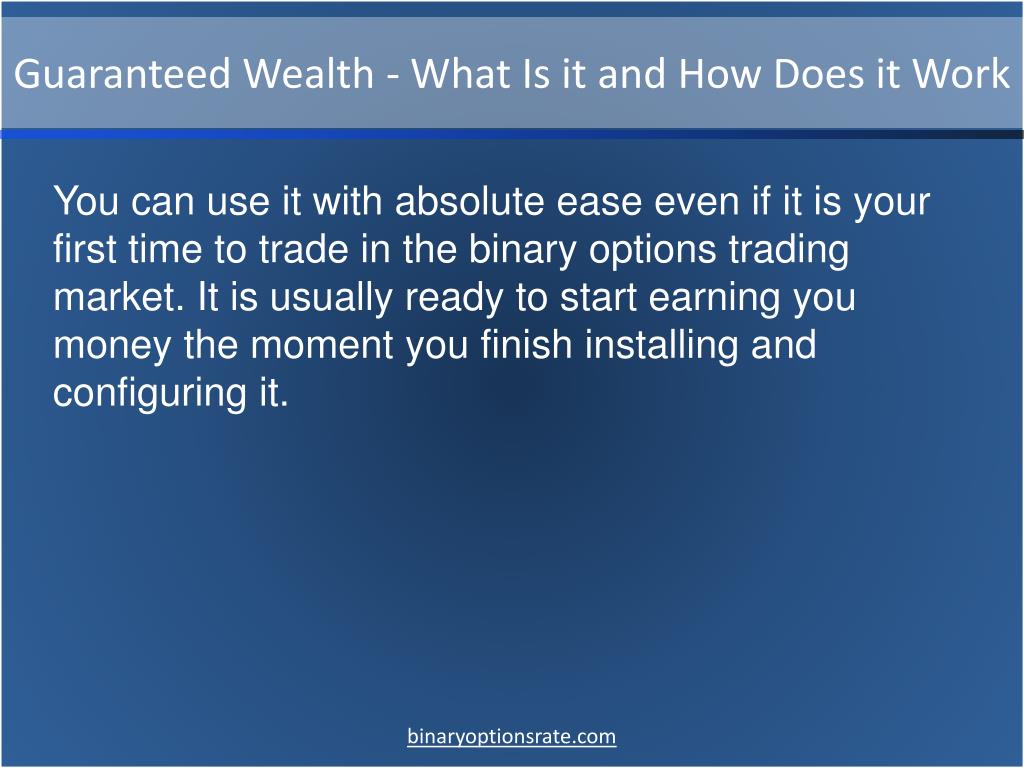 Guaranteed Wealth - What Is it and How Does it Work

You can use it with absolute ease even if it is your first time to trade in the binary options trading market. It is usually ready to start earning you money the moment you finish installing and configuring it.

binaryoptionsrate.com